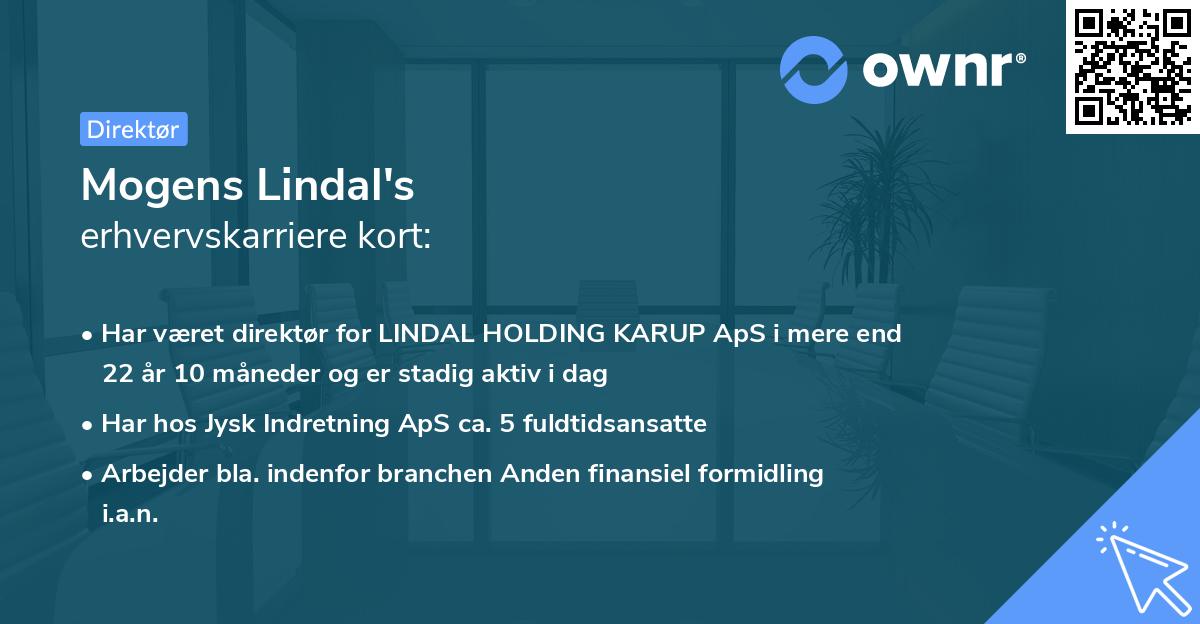 ownr®

Direktør

Mogens Lindal's
erhvervskarriere kort:

• Har været direktør for LINDAL HOLDING KARUP ApS i mere end 22 år 10 måneder og er stadig aktiv i dag
• Har hos Jysk Indretning ApS ca. 5 fuldtidsansatte
• Arbejder bla. indenfor branchen Anden finansiel formidling i.a.n.